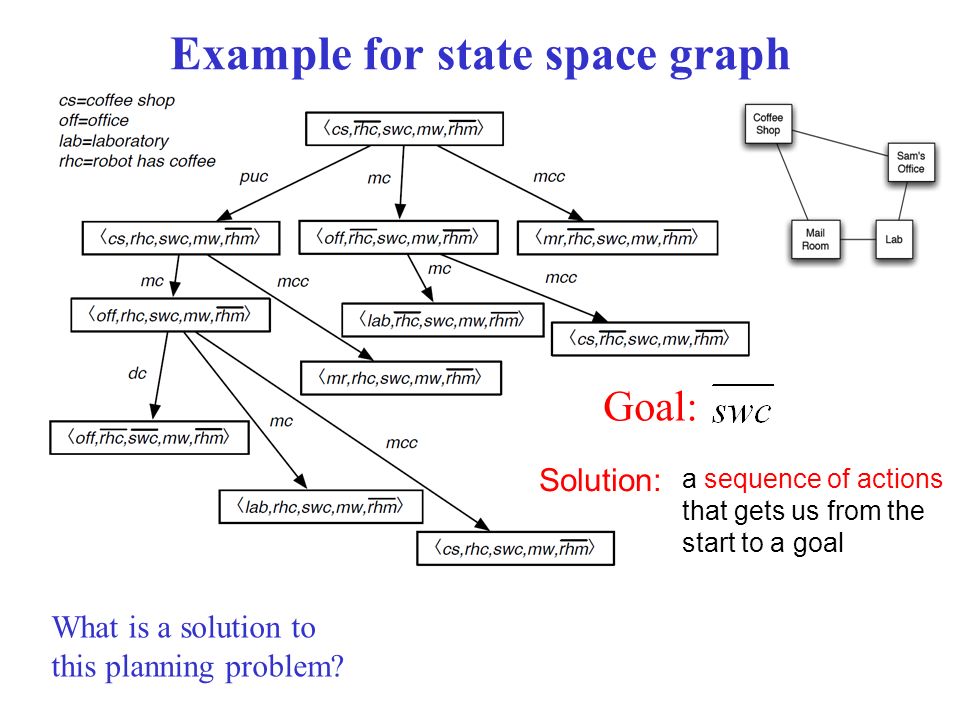 Example for state space graph

cs=coffee shop
off=office
lab=laboratory
rhc=robot has coffee

$\langle cs,\overline{rhc},swc,mw,\overline{rhm}\rangle$

puc

mc

mcc

$\langle cs,rhc,swc,mw,\overline{rhm}\rangle$

$\langle off,\overline{rhc},swc,mw,\overline{rhm}\rangle$

$\langle mr,\overline{rhc},swc,mw,\overline{rhm}\rangle$

mc

mcc

mc

mcc

$\langle off,rhc,swc,mw,\overline{rhm}\rangle$

$\langle lab,\overline{rhc},swc,mw,\overline{rhm}\rangle$

$\langle cs,\overline{rhc},swc,mw,\overline{rhm}\rangle$

$\langle mr,rhc,swc,mw,\overline{rhm}\rangle$

dc

mc

mcc

$\langle off,\overline{rhc},\overline{swc},mw,\overline{rhm}\rangle$

$\langle lab,rhc,swc,mw,\overline{rhm}\rangle$

$\langle cs,rhc,swc,mw,\overline{rhm}\rangle$

Coffee Shop

Sam's Office

Mail Room

Lab

Goal: $\overline{swc}$

Solution: a sequence of actions that gets us from the start to a goal

What is a solution to this planning problem?